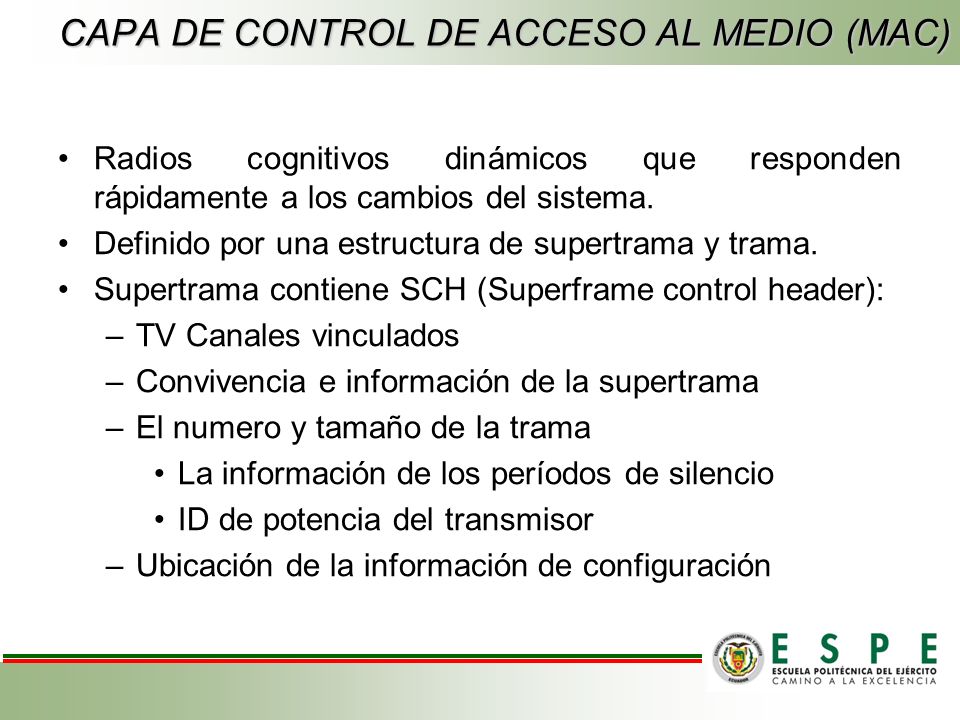 CAPA DE CONTROL DE ACCESO AL MEDIO (MAC)

• Radios cognitivos dinámicos que responden rápidamente a los cambios del sistema.
• Definido por una estructura de supertrama y trama.
• Supertrama contiene SCH (Superframe control header):
– TV Canales vinculados
– Convivencia e información de la supertrama
– El numero y tamaño de la trama
• La información de los períodos de silencio
• ID de potencia del transmisor
– Ubicación de la información de configuración

ESPE
ESCUELA POLITÉCNICA DEL EJÉRCITO
CAMINO A LA EXCELENCIA